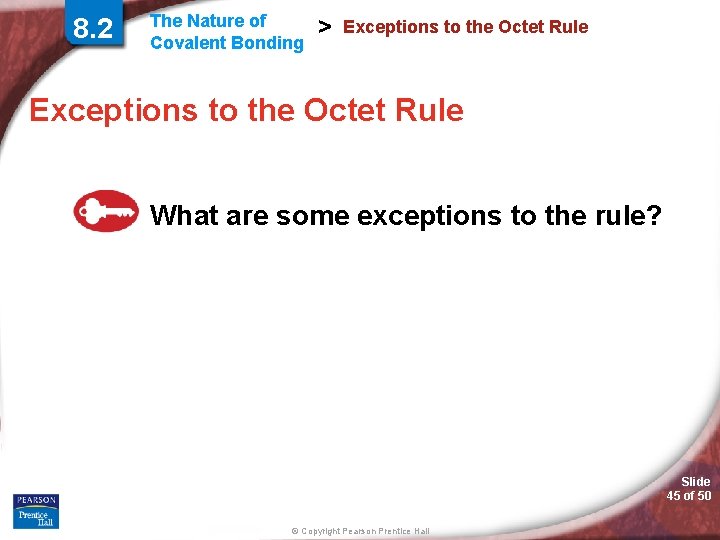 8.2 The Nature of Covalent Bonding > Exceptions to the Octet Rule

Exceptions to the Octet Rule

What are some exceptions to the rule?

PEARSON
Prentice Hall

© Copyright Pearson Prentice Hall

Slide 45 of 50